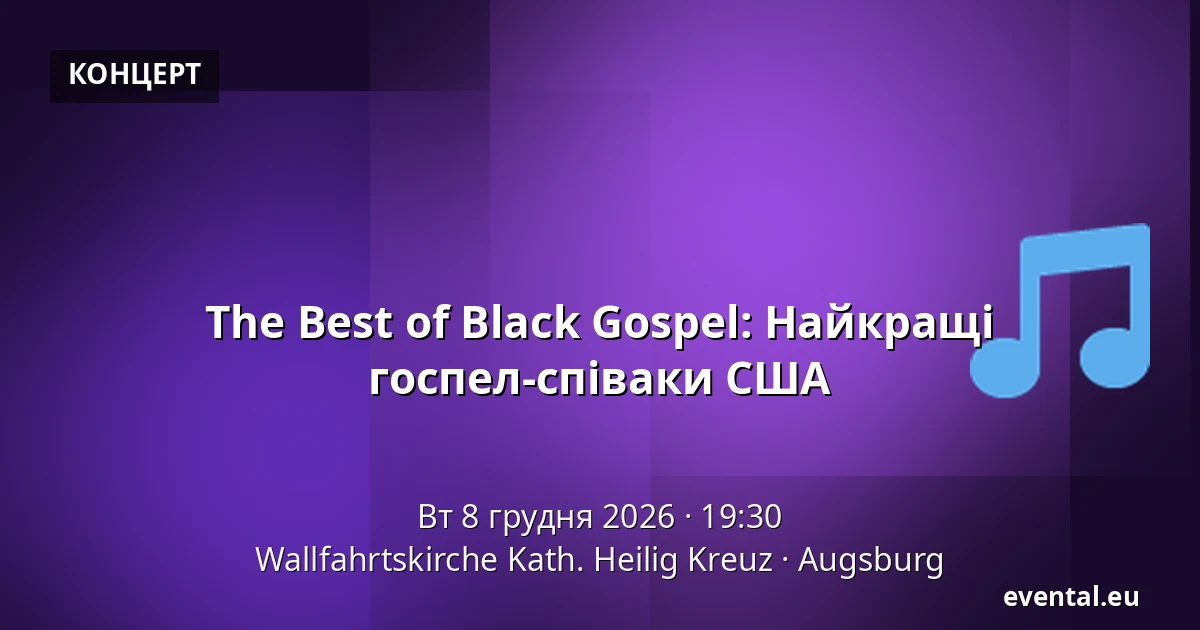 КОНЦЕРТ

The Best of Black Gospel: Найкращі госпел-співаки США

Вт 8 грудня 2026 · 19:30
Wallfahrtskirche Kath. Heilig Kreuz · Augsburg

evental.eu